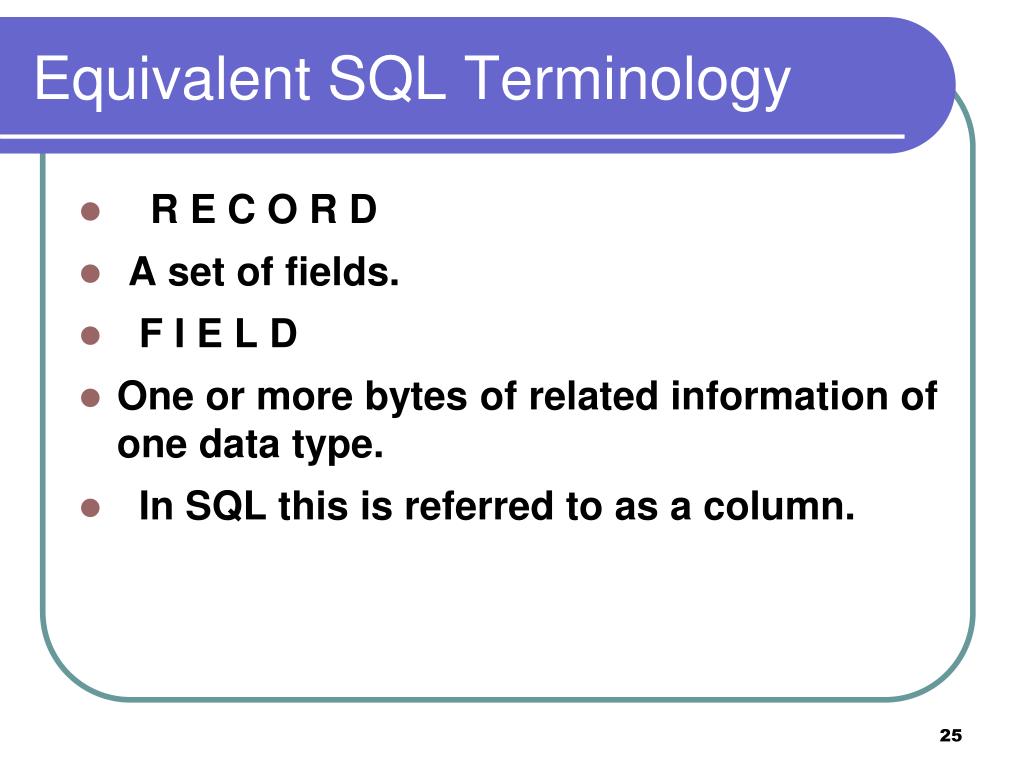 Equivalent SQL Terminology

- R E C O R D
- A set of fields.
- F I E L D
- One or more bytes of related information of one data type.
- In SQL this is referred to as a column.

25